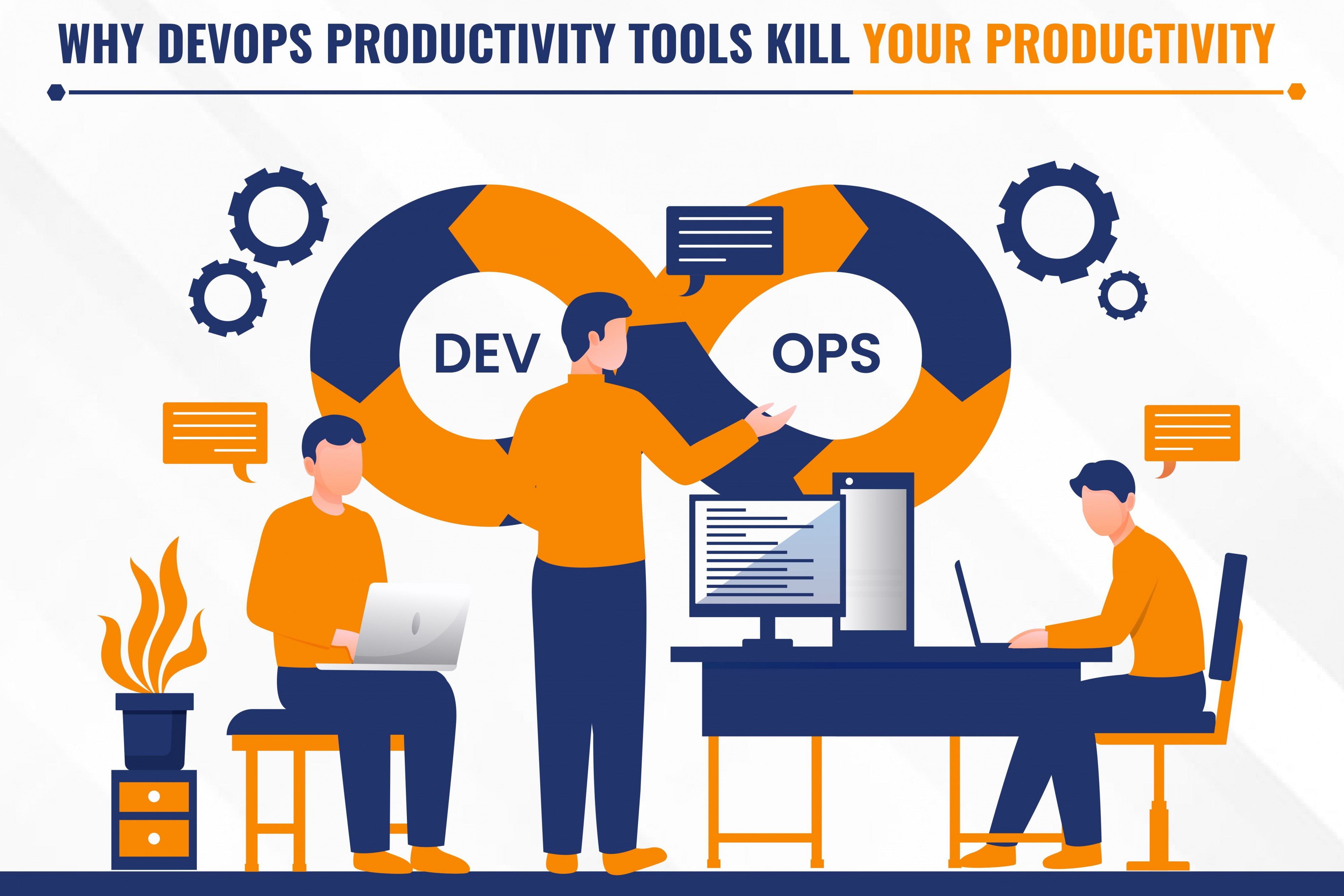 WHY DEVOPS PRODUCTIVITY TOOLS KILL YOUR PRODUCTIVITY

DEV

OPS